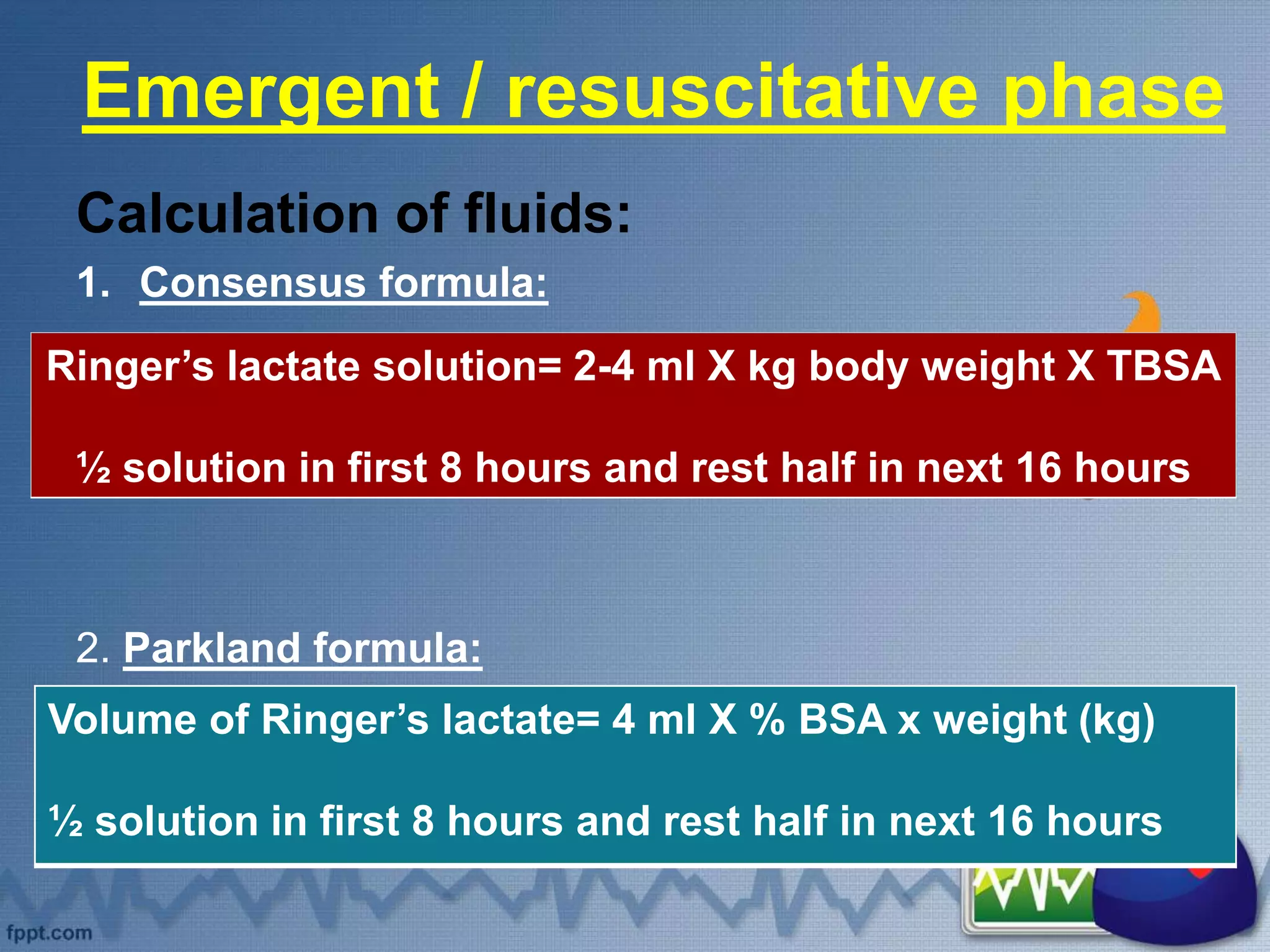 Emergent / resuscitative phase

Calculation of fluids:

1. Consensus formula:

Ringer’s lactate solution= 2-4 ml X kg body weight X TBSA

½ solution in first 8 hours and rest half in next 16 hours

2. Parkland formula:

Volume of Ringer’s lactate= 4 ml X % BSA x weight (kg)

½ solution in first 8 hours and rest half in next 16 hours

fppt.com